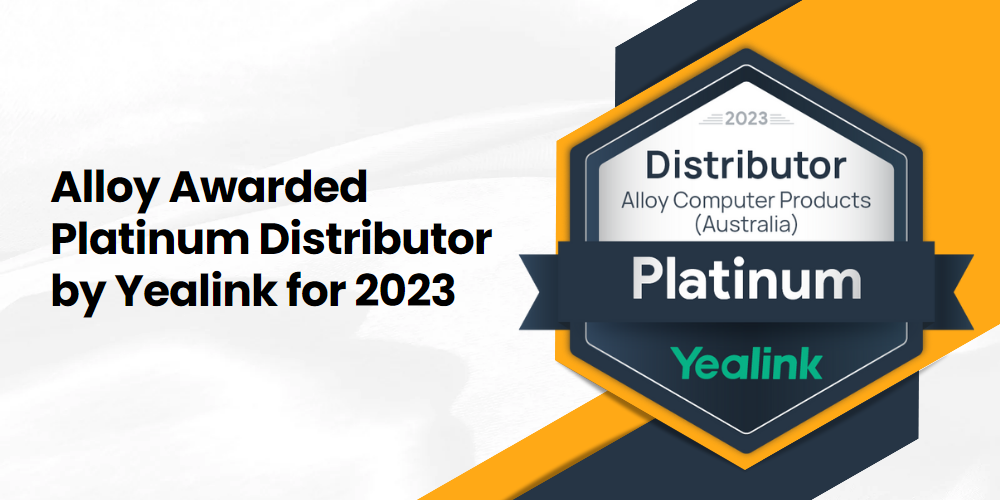 Alloy Awarded Platinum Distributor by Yealink for 2023

2023

Distributor

Alloy Computer Products (Australia)

Platinum

Yealink